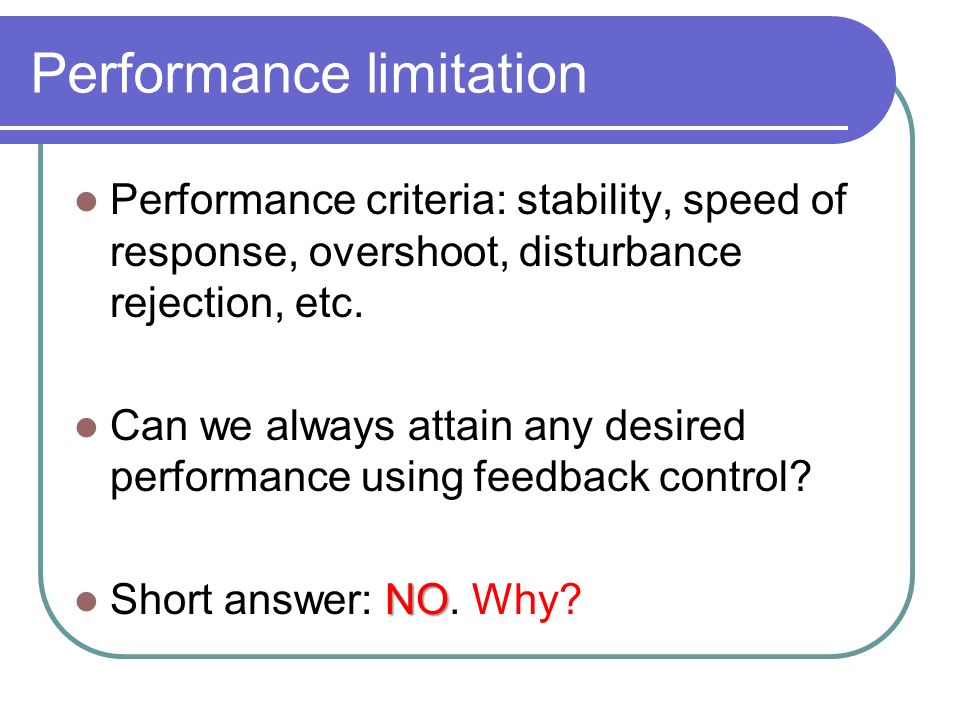 Performance limitation

Performance criteria: stability, speed of response, overshoot, disturbance rejection, etc.

Can we always attain any desired performance using feedback control?

Short answer: NO. Why?